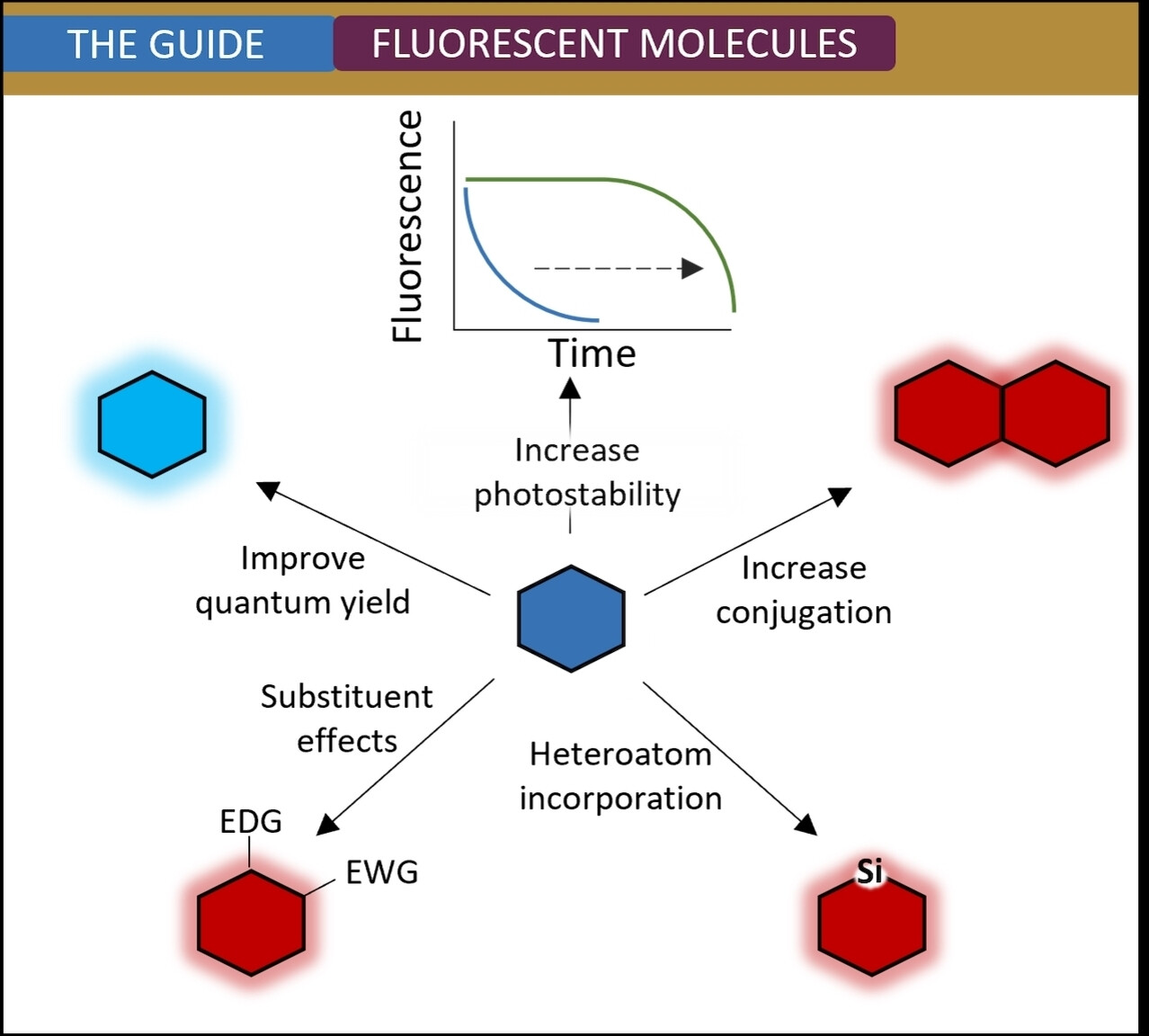 THE GUIDE FLUORESCENT MOLECULES

Fluorescence

Time

Increase photostability

Improve quantum yield

Increase conjugation

Substituent effects

Heteroatom incorporation

EDG

EWG

Si